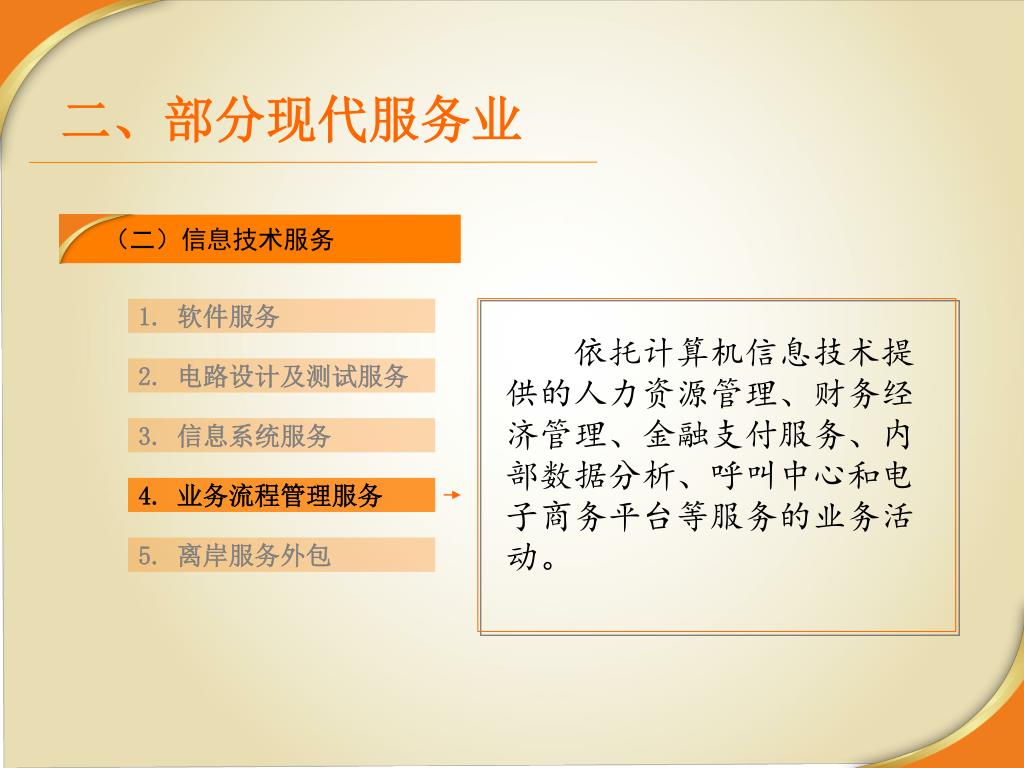 二、部分现代服务业

（二）信息技术服务

1. 软件服务

2. 电路设计及测试服务

3. 信息系统服务

4. 业务流程管理服务

5. 离岸服务外包

依托计算机信息技术提供的人力资源管理、财务经济管理、金融支付服务、内部数据分析、呼叫中心和电子商务平台等服务的业务活动。